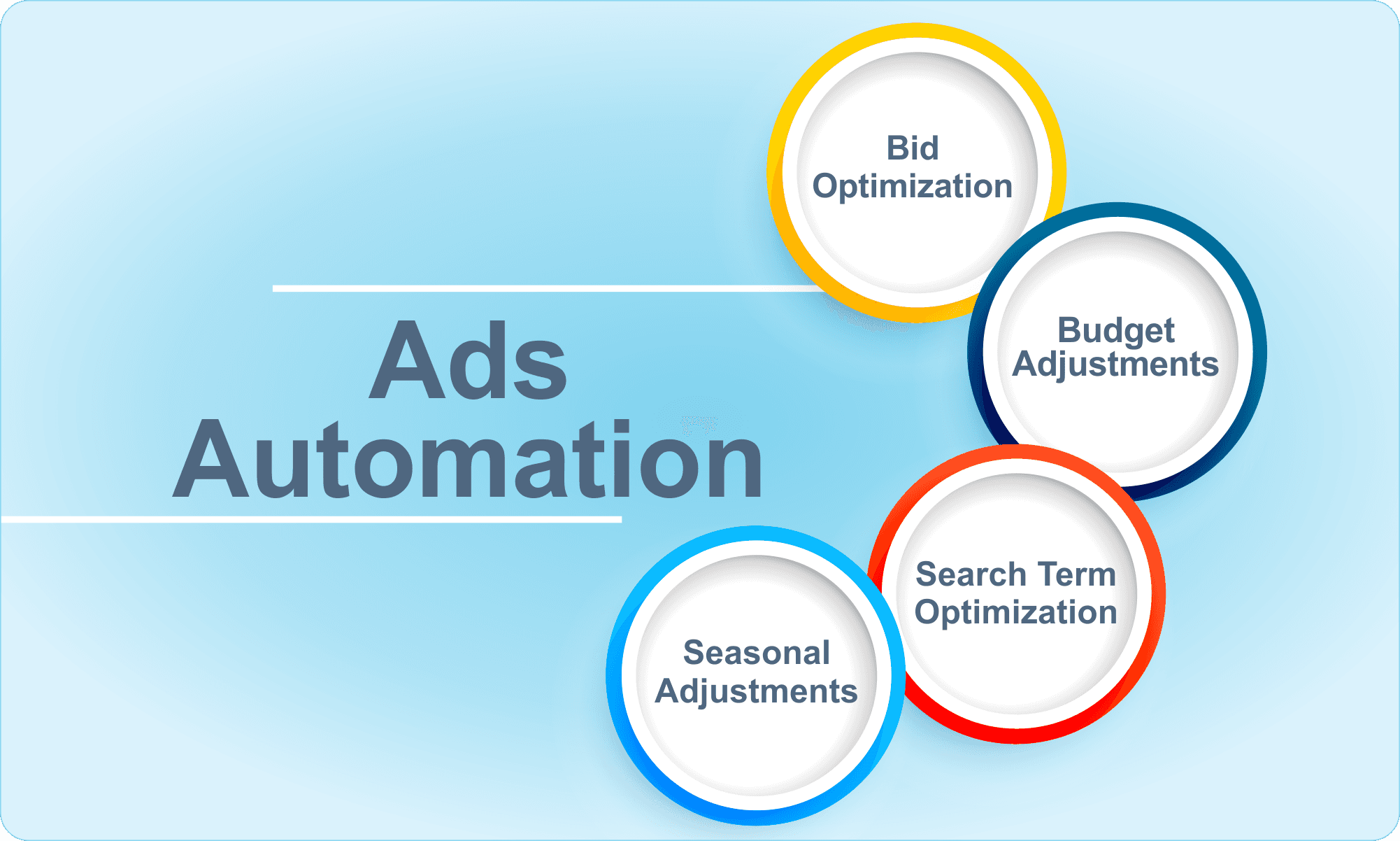 Ads Automation

Bid Optimization

Budget Adjustments

Search Term Optimization

Seasonal Adjustments